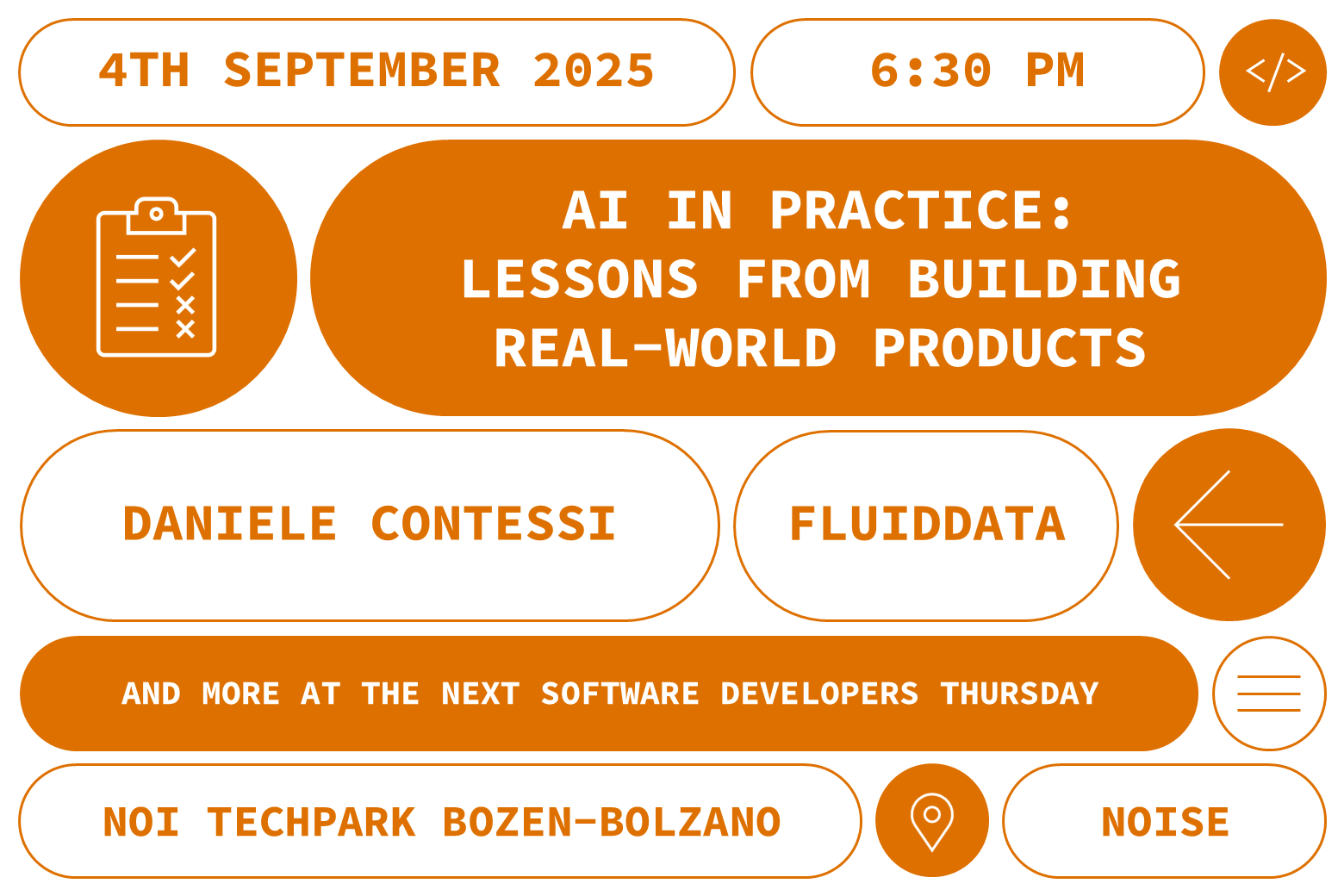 4TH SEPTEMBER 2025

6:30 PM

</>

AI IN PRACTICE: LESSONS FROM BUILDING REAL-WORLD PRODUCTS

DANIELE CONTESSI

FLUIDDATA

AND MORE AT THE NEXT SOFTWARE DEVELOPERS THURSDAY

NOI TECHPARK BOZEN-BOLZANO

NOISE